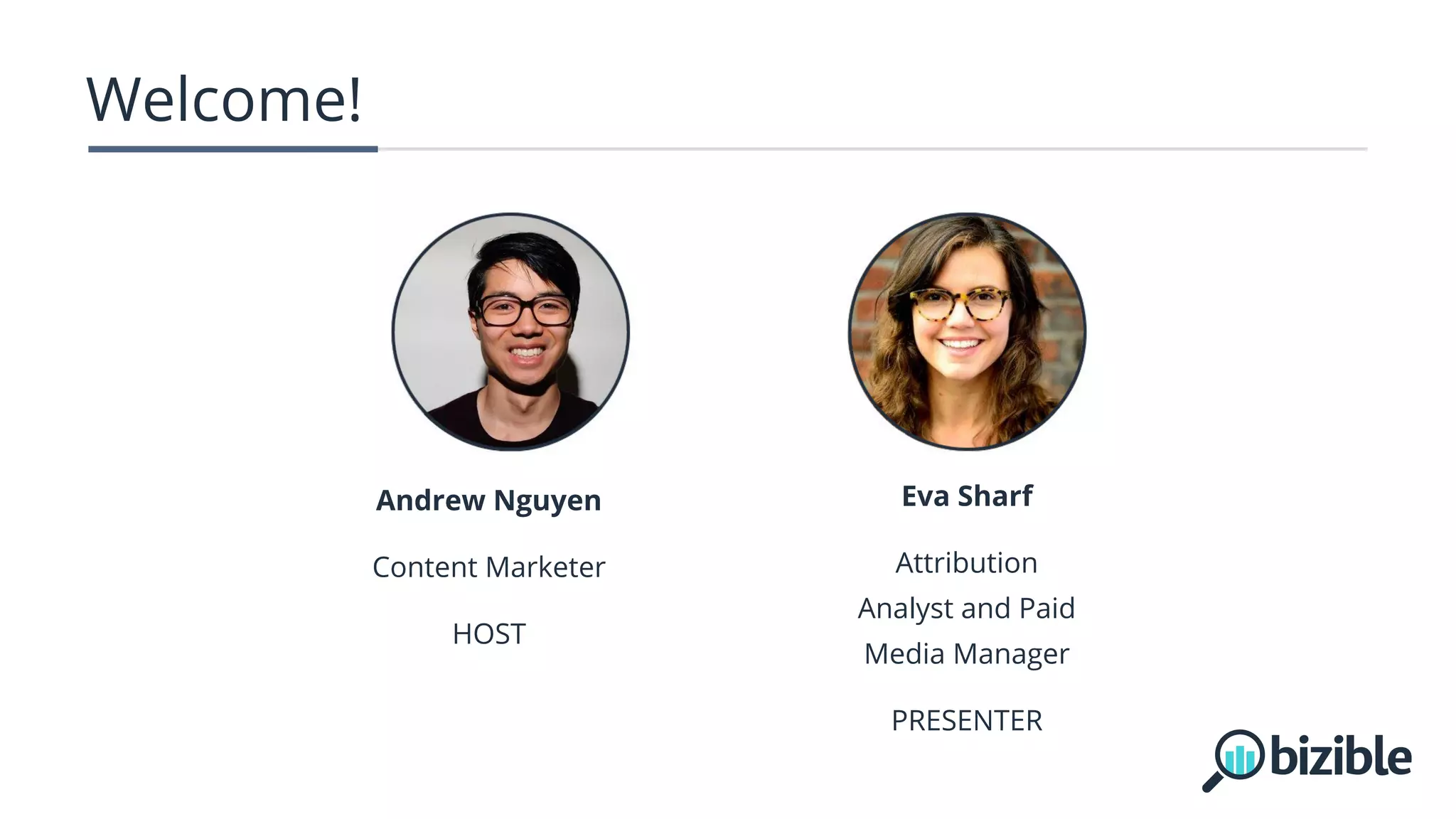 Welcome!

Andrew Nguyen

Content Marketer

HOST

Eva Sharf

Attribution Analyst and Paid Media Manager

PRESENTER

bizible